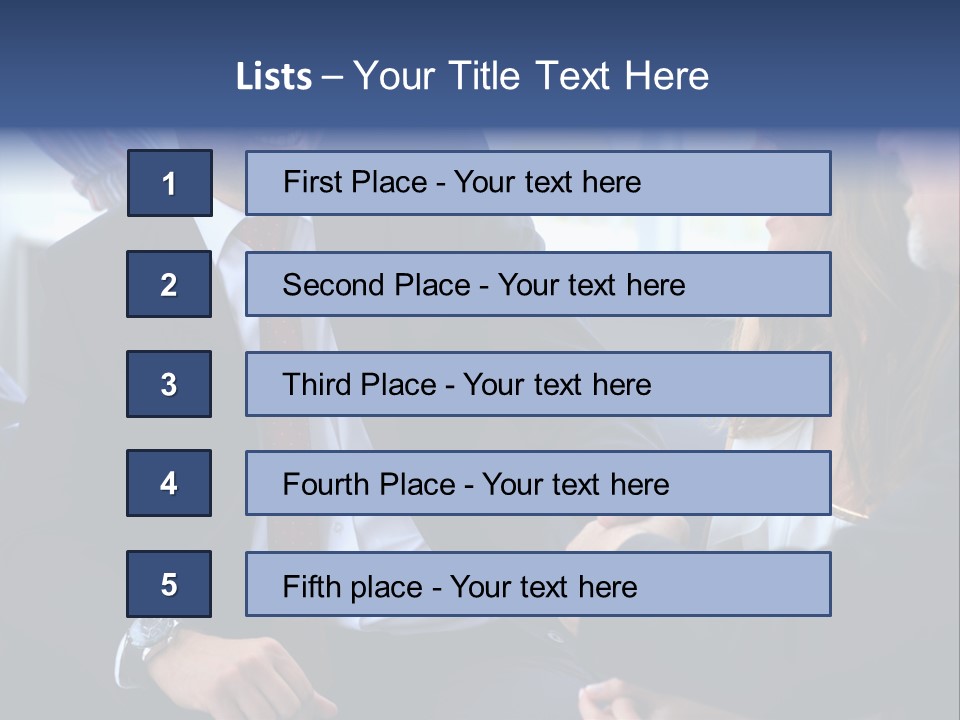 Lists – Your Title Text Here

1

First Place - Your text here

2

Second Place - Your text here

3

Third Place - Your text here

4

Fourth Place - Your text here

5

Fifth place - Your text here